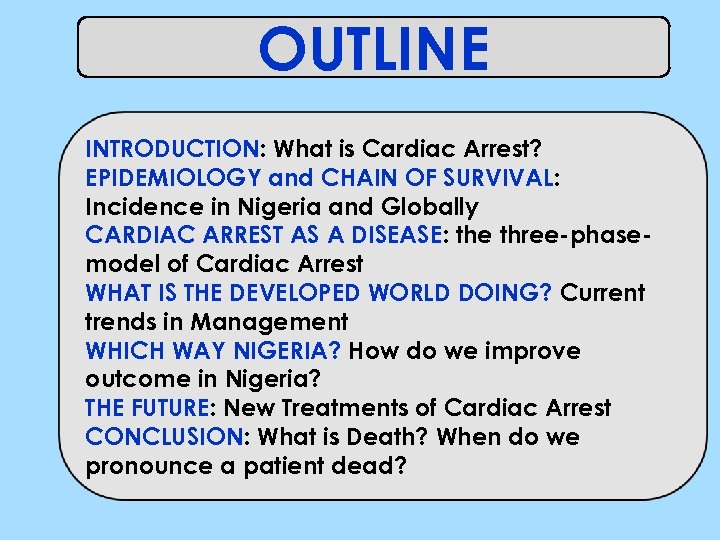 OUTLINE

INTRODUCTION: What is Cardiac Arrest?
EPIDEMIOLOGY and CHAIN OF SURVIVAL: Incidence in Nigeria and Globally
CARDIAC ARREST AS A DISEASE: the three-phase-model of Cardiac Arrest
WHAT IS THE DEVELOPED WORLD DOING? Current trends in Management
WHICH WAY NIGERIA? How do we improve outcome in Nigeria?
THE FUTURE: New Treatments of Cardiac Arrest
CONCLUSION: What is Death? When do we pronounce a patient dead?